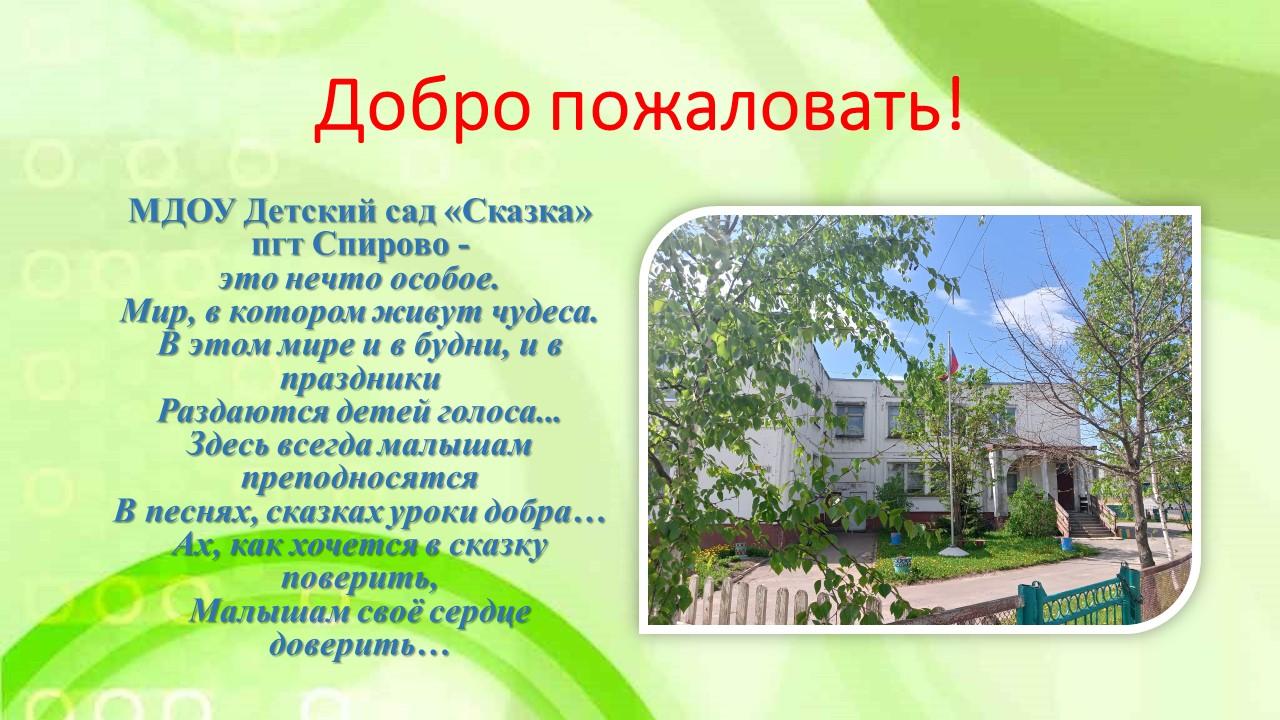 Добро пожаловать!

МДОУ Детский сад «Сказка»
пгт Спирово -
это нечто особое.
Мир, в котором живут чудеса.
В этом мире и в будни, и в праздники
Раздаются детей голоса...
Здесь всегда малышам преподносятся
В песнях, сказках уроки добра…
Ах, как хочется в сказку поверить,
Малышам своё сердце доверить…